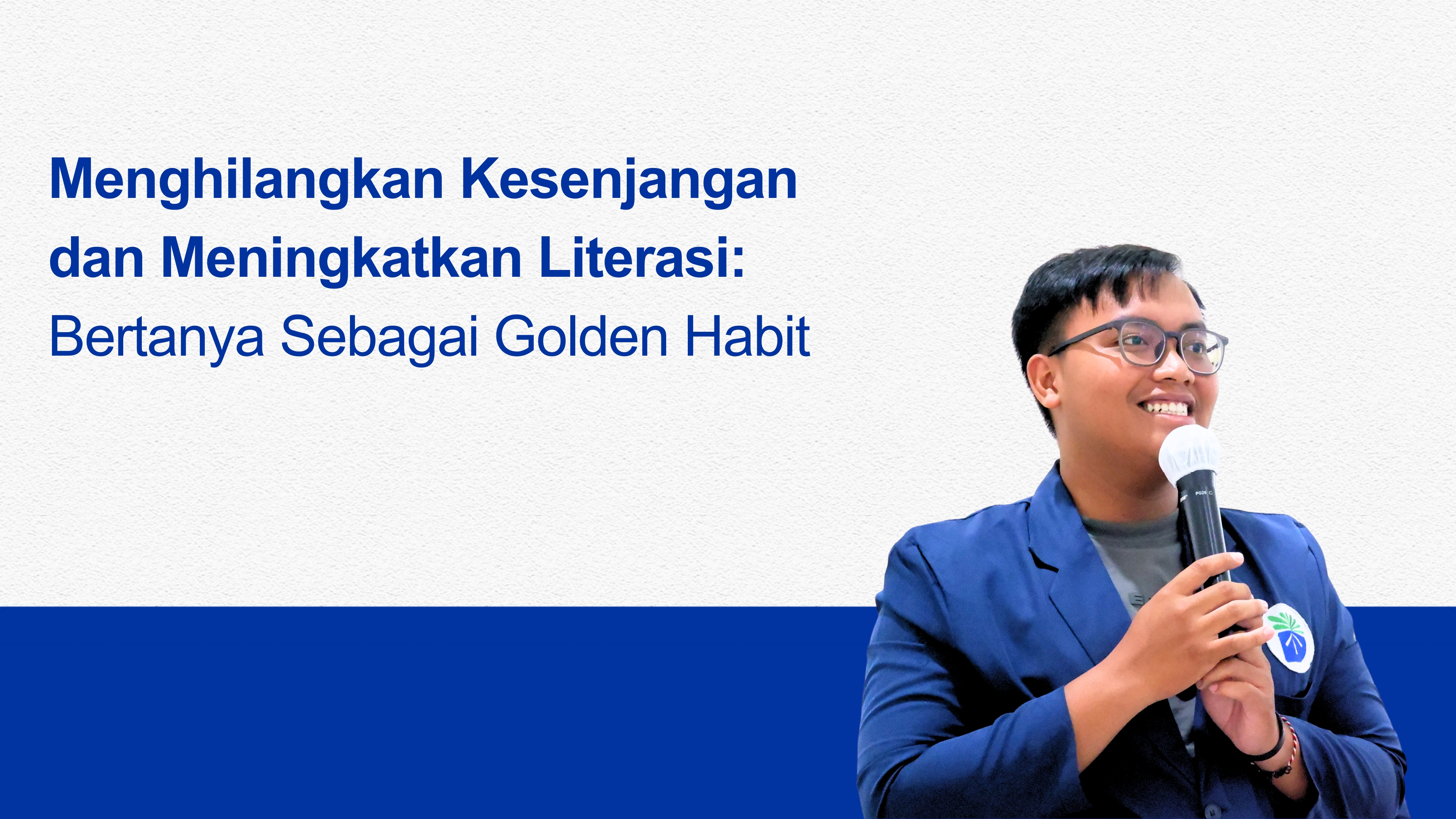 Menghilangkan Kesenjangan dan Meningkatkan Literasi:
Bertanya Sebagai Golden Habit